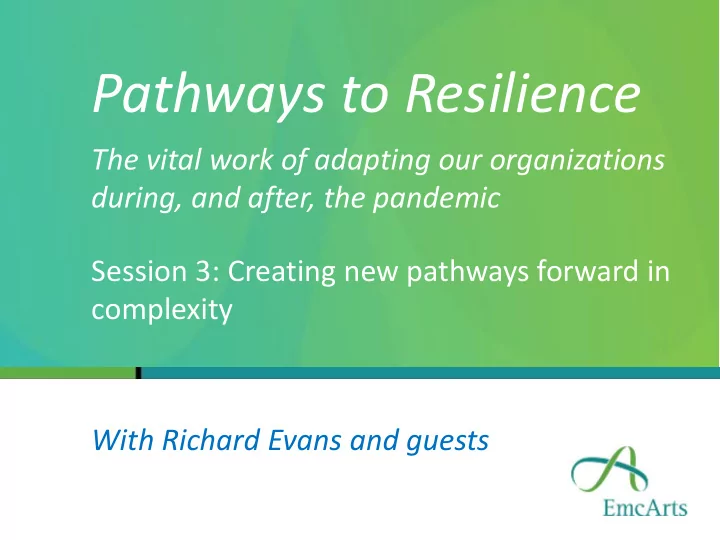 Pathways to Resilience

The vital work of adapting our organizations during, and after, the pandemic

Session 3: Creating new pathways forward in complexity

With Richard Evans and guests

EmcArts